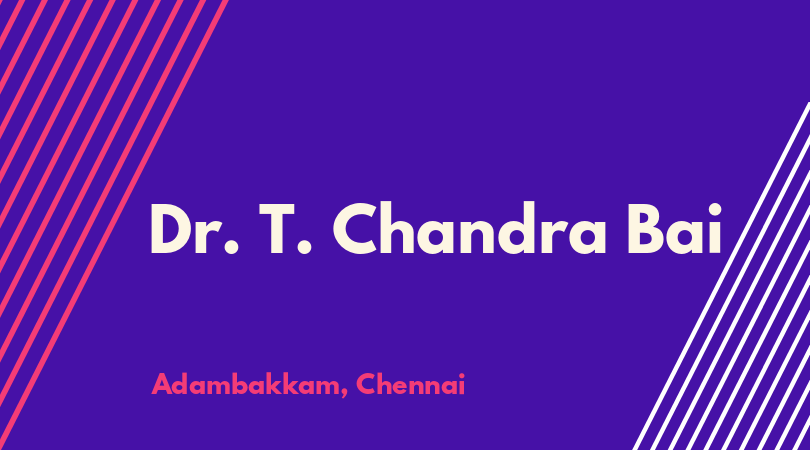 Dr. T. Chandra Bai

Adambakkam, Chennai